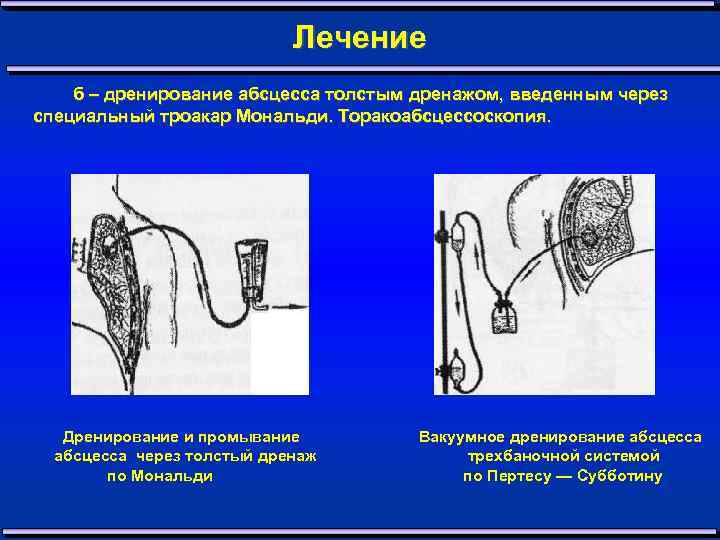 Лечение

6 – дренирование абсцесса толстым дренажом, введенным через специальный троакар Мональди. Торакоабсцессоскопия.

Дренирование и промывание абсцесса через толстый дренаж по Мональди

Вакуумное дренирование абсцесса трехбаночной системой по Пертесу — Субботину